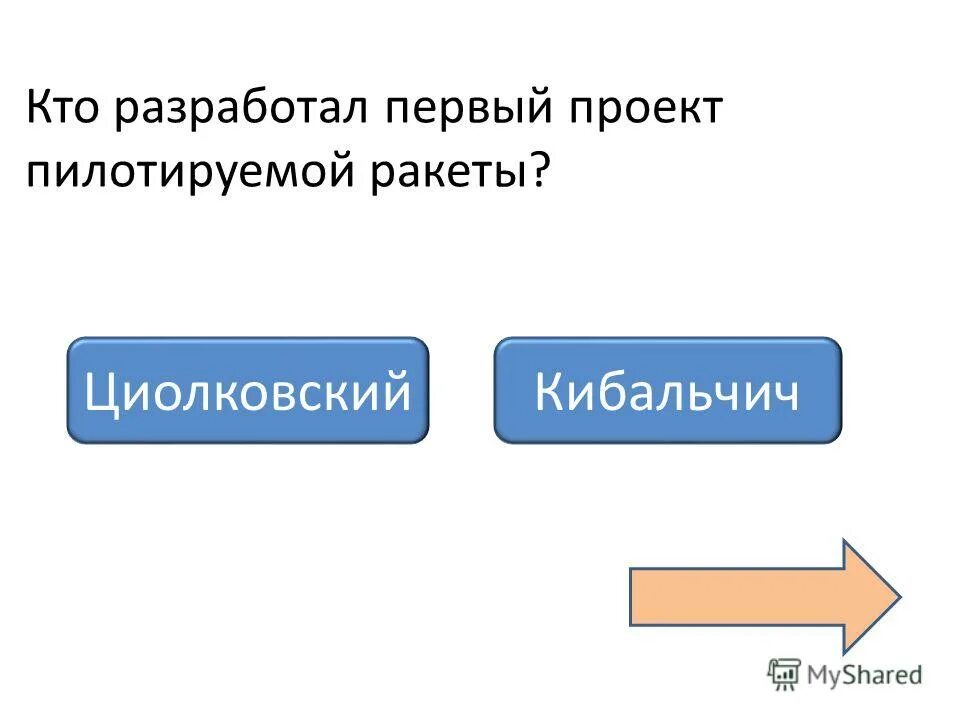 Кто разработал первый проект пилотируемой ракеты?

Циолковский

Кибальчич

MyShared